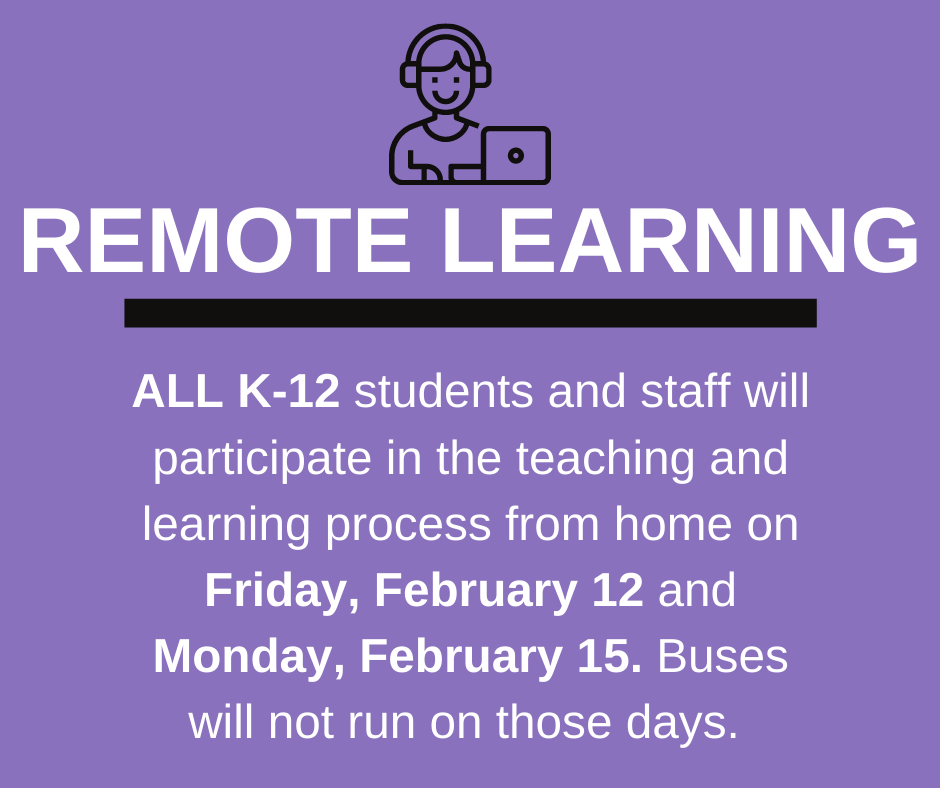 REMOTE LEARNING

ALL K-12 students and staff will participate in the teaching and learning process from home on Friday, February 12 and Monday, February 15. Buses will not run on those days.